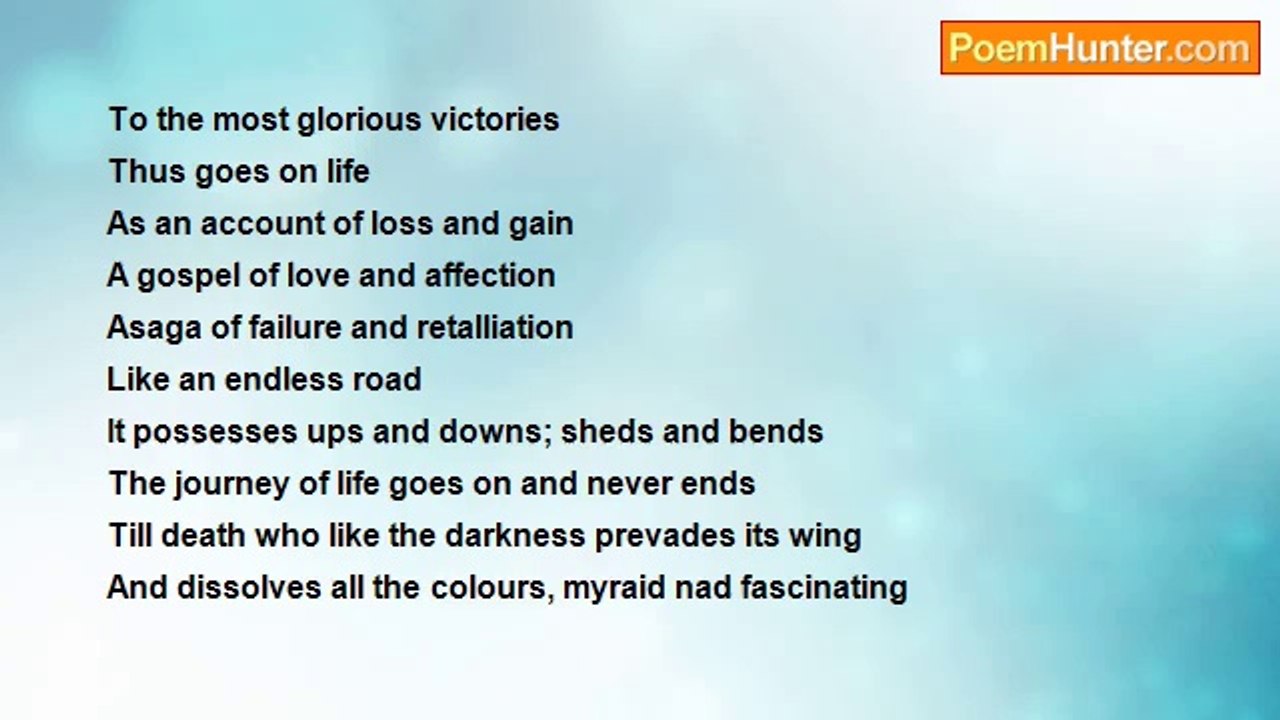 PoemHunter.com

To the most glorious victories
Thus goes on life
As an account of loss and gain
A gospel of love and affection
Asaga of failure and retalliation
Like an endless road
It possesses ups and downs; sheds and bends
The journey of life goes on and never ends
Till death who like the darkness prevades its wing
And dissolves all the colours, myraid nad fascinating